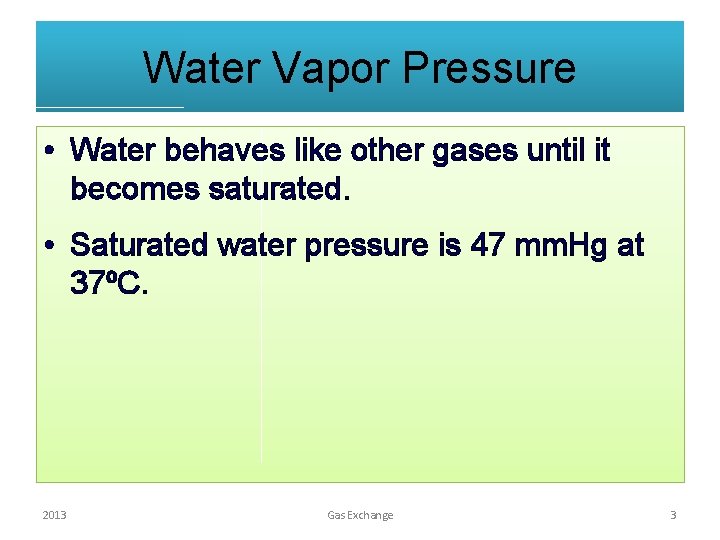 Water Vapor Pressure

• Water behaves like other gases until it becomes saturated.

• Saturated water pressure is 47 mmHg at 37ºC.

2013

Gas Exchange

3